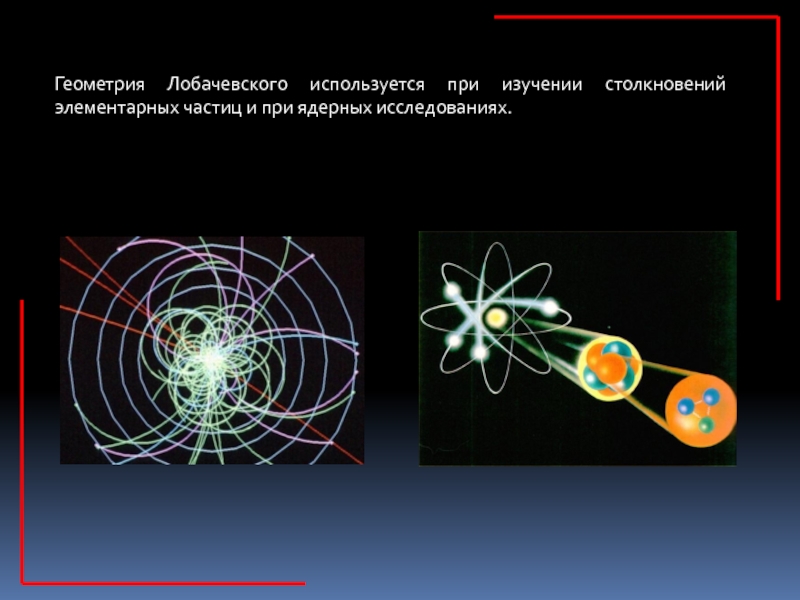 Геометрия Лобачевского используется при изучении столкновений элементарных частиц и при ядерных исследованиях.